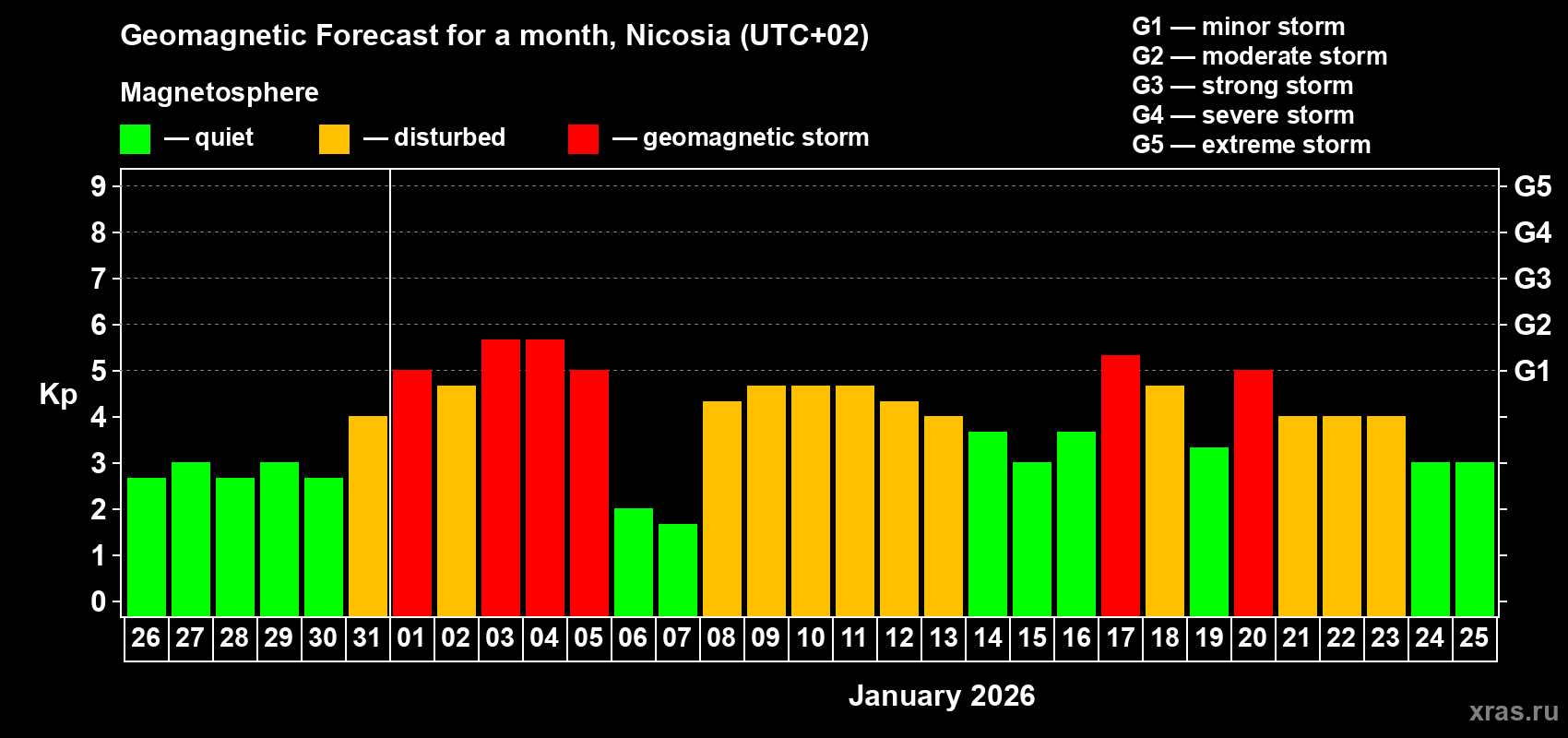 Geomagnetic Forecast for a month, Nicosia (UTC+02)

Magnetosphere

— quiet — disturbed — geomagnetic storm

G1 — minor storm
G2 — moderate storm
G3 — strong storm
G4 — severe storm
G5 — extreme storm

Kp

9
8
7
6
5
4
3
2
1
0

G5
G4
G3
G2
G1

26 27 28 29 30 31 01 02 03 04 05 06 07 08 09 10 11 12 13 14 15 16 17 18 19 20 21 22 23 24 25

January 2026

xras.ru